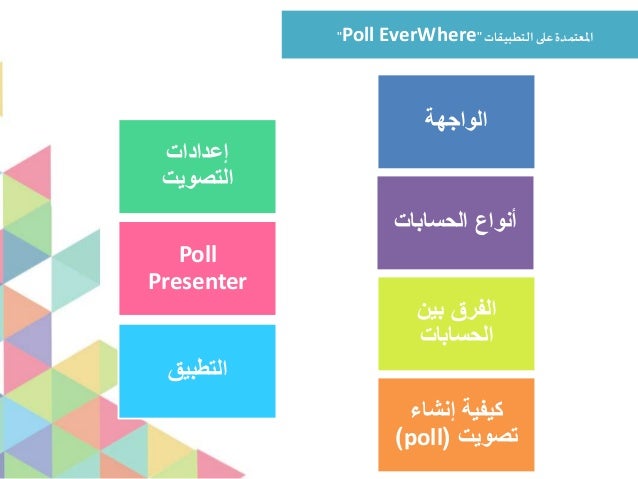 المعتمدة على التطبيقات "Poll EverWhere"

الواجهة

أنواع الحسابات

الفرق بين الحسابات

كيفية إنشاء تصويت (poll)

إعدادات التصويت

Poll Presenter

التطبيق